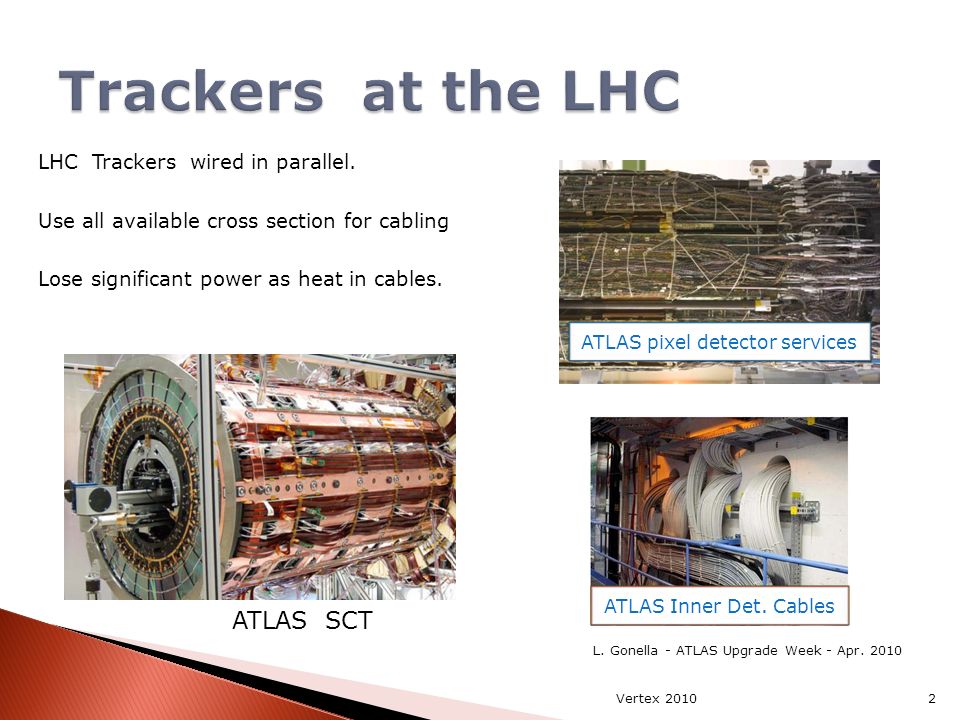 Trackers at the LHC

LHC Trackers wired in parallel.

Use all available cross section for cabling

Lose significant power as heat in cables.

ATLAS pixel detector services

ATLAS SCT

ATLAS Inner Det. Cables

L. Gonella - ATLAS Upgrade Week - Apr. 2010

Vertex 2010

2